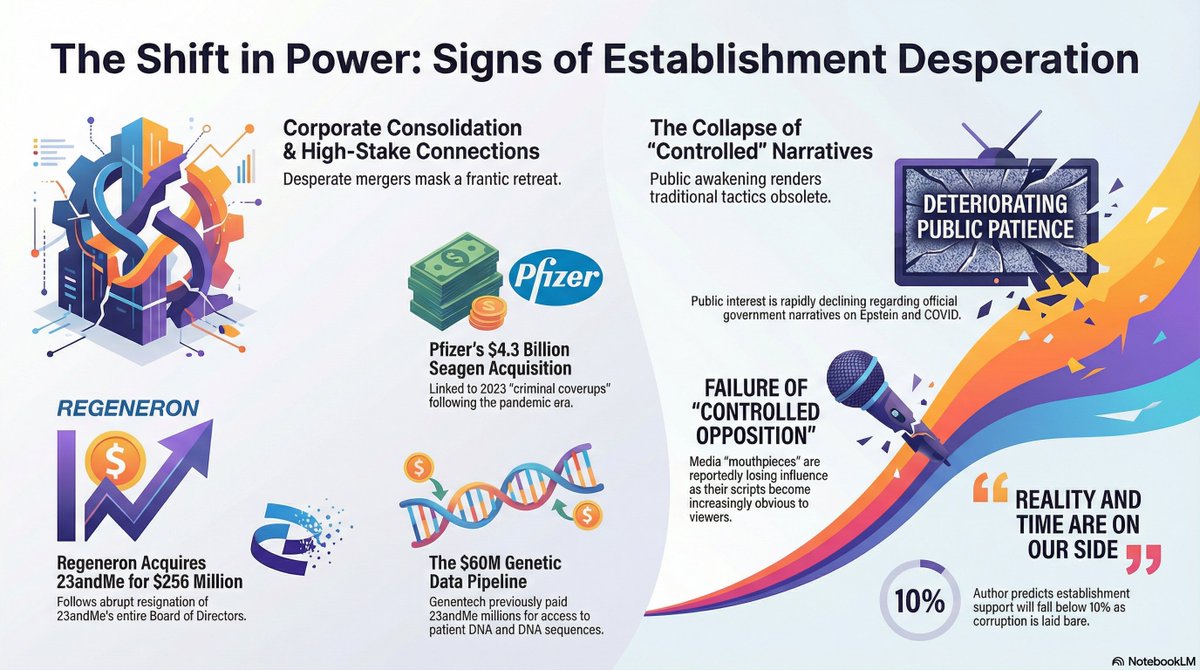 The Shift in Power: Signs of Establishment Desperation

Corporate Consolidation & High-Stake Connections

Desperate mergers mask a frantic retreat.

Pfizer

Pfizer's $4.3 Billion Seagen Acquisition

Linked to 2023 "criminal coverups" following the pandemic era.

REGENERON

Regeneron Acquires 23andMe for $256 Million

Follows abrupt resignation of 23andMe's entire Board of Directors.

The $60M Genetic Data Pipeline

Genentech previously paid 23andMe millions for access to patient DNA and DNA sequences.

The Collapse of "Controlled" Narratives

Public awakening renders traditional tactics obsolete.

DETERIORATING PUBLIC PATIENCE

Public interest is rapidly declining regarding official government narratives on Epstein and COVID.

FAILURE OF "CONTROLLED OPPOSITION"

Media "mouthpieces" are reportedly losing influence as their scripts become increasingly obvious to viewers.

REALITY AND TIME ARE ON OUR SIDE

10%

Author predicts establishment support will fall below 10% as corruption is laid bare.

NotebookLM